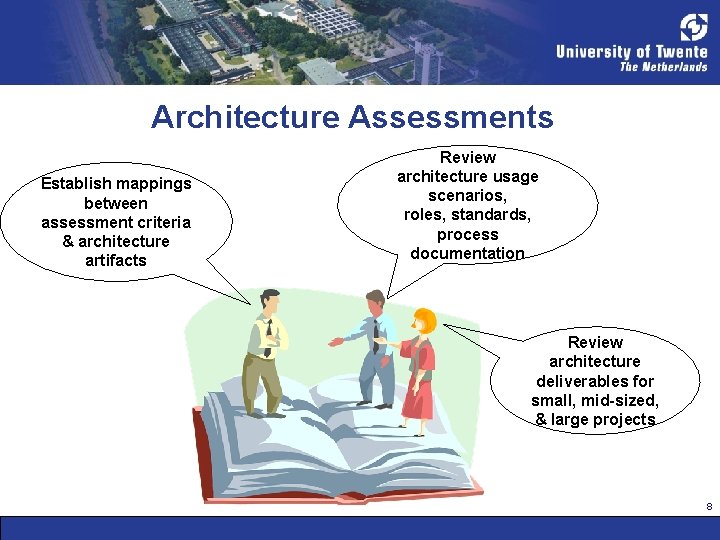 University of Twente
The Netherlands

Architecture Assessments

Establish mappings between assessment criteria & architecture artifacts

Review architecture usage scenarios, roles, standards, process documentation

Review architecture deliverables for small, mid-sized, & large projects

8